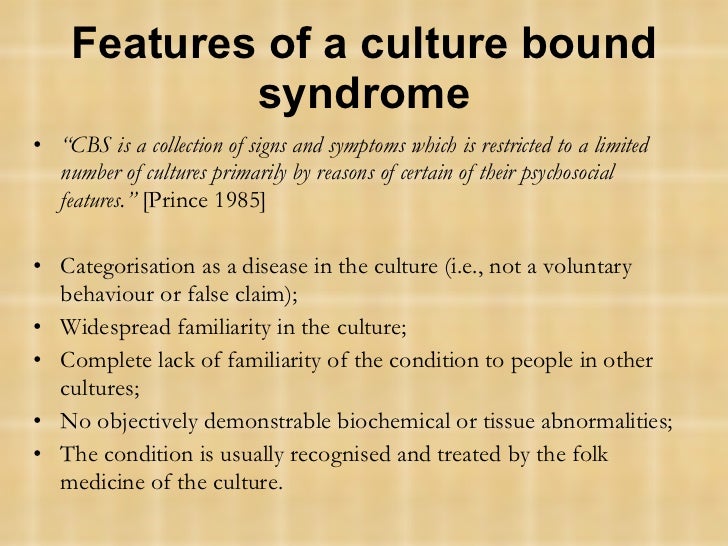 Features of a culture bound syndrome

• "CBS is a collection of signs and symptoms which is restricted to a limited number of cultures primarily by reasons of certain of their psychosocial features." [Prince 1985]

• Categorisation as a disease in the culture (i.e., not a voluntary behaviour or false claim);
• Widespread familiarity in the culture;
• Complete lack of familiarity of the condition to people in other cultures;
• No objectively demonstrable biochemical or tissue abnormalities;
• The condition is usually recognised and treated by the folk medicine of the culture.